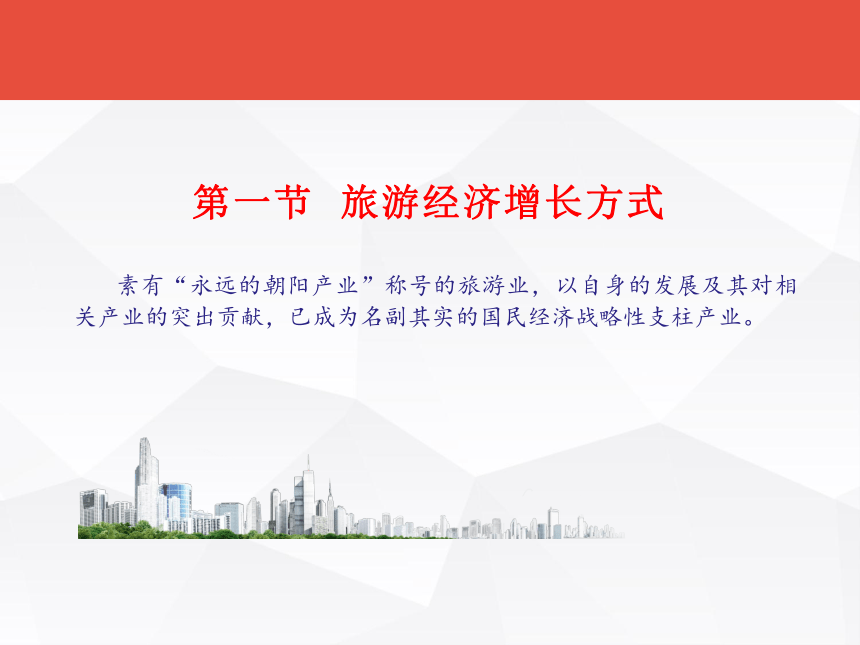 第一节 旅游经济增长方式

素有“永远的朝阳产业”称号的旅游业，以自身的发展及其对相关产业的突出贡献，已成为名副其实的国民经济战略性支柱产业。